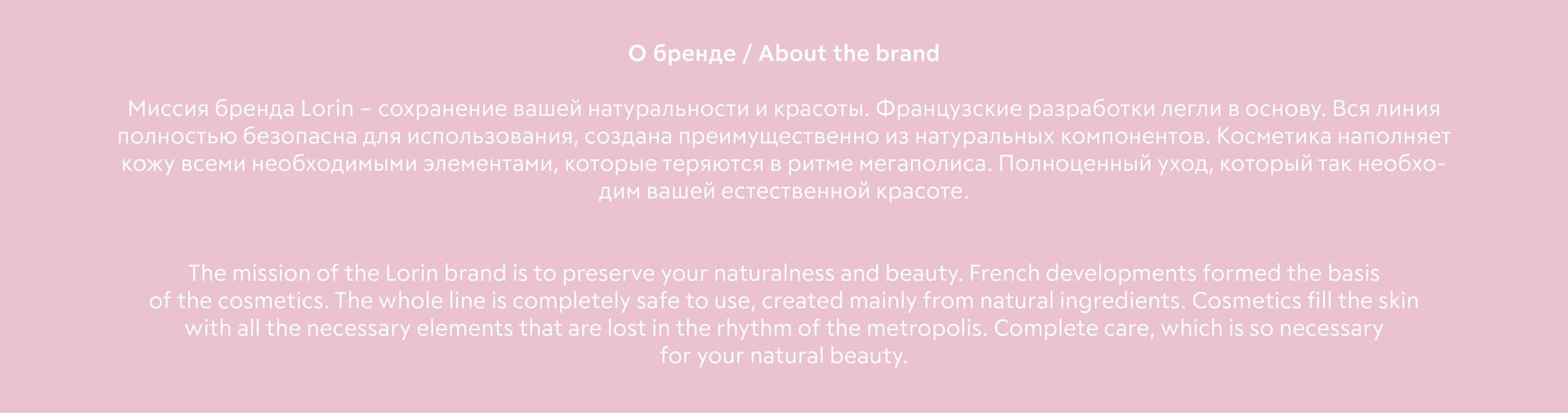 О бренде / About the brand

Миссия бренда Lorin – сохранение вашей натуральности и красоты. Французские разработки легли в основу. Вся линия полностью безопасна для использования, создана преимущественно из натуральных компонентов. Косметика наполняет кожу всеми необходимыми элементами, которые теряются в ритме мегаполиса. Полноценный уход, который так необходим вашей естественной красоте.

The mission of the Lorin brand is to preserve your naturalness and beauty. French developments formed the basis of the cosmetics. The whole line is completely safe to use, created mainly from natural ingredients. Cosmetics fill the skin with all the necessary elements that are lost in the rhythm of the metropolis. Complete care, which is so necessary for your natural beauty.